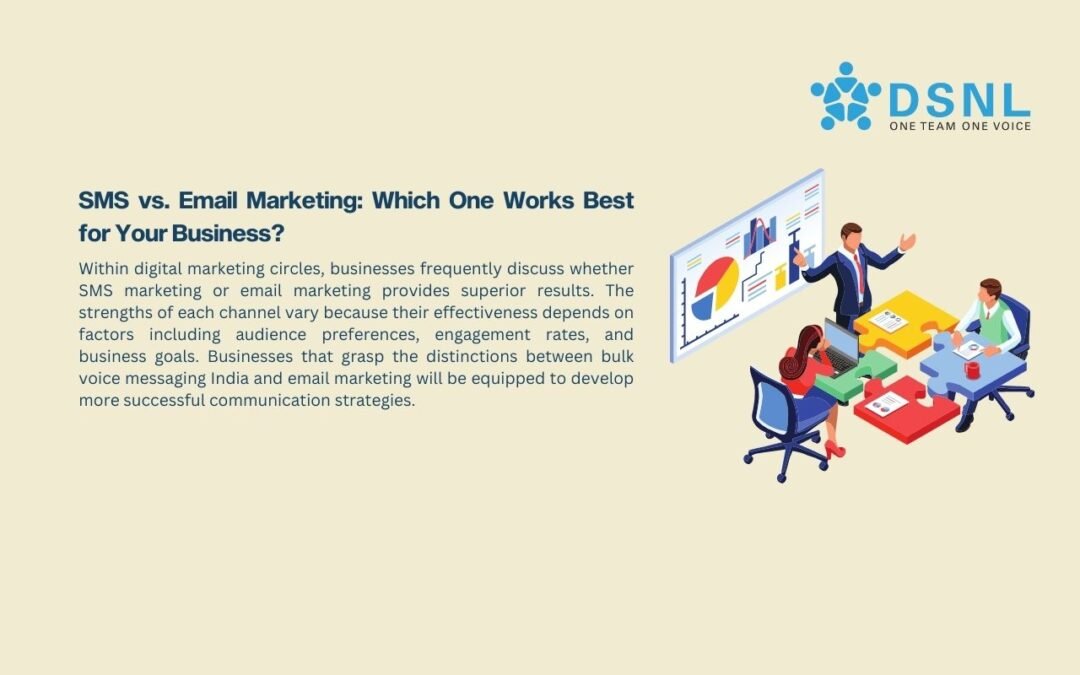 DSNL
ONE TEAM ONE VOICE

SMS vs. Email Marketing: Which One Works Best for Your Business?

Within digital marketing circles, businesses frequently discuss whether SMS marketing or email marketing provides superior results. The strengths of each channel vary because their effectiveness depends on factors including audience preferences, engagement rates, and business goals. Businesses that grasp the distinctions between bulk voice messaging India and email marketing will be equipped to develop more successful communication strategies.